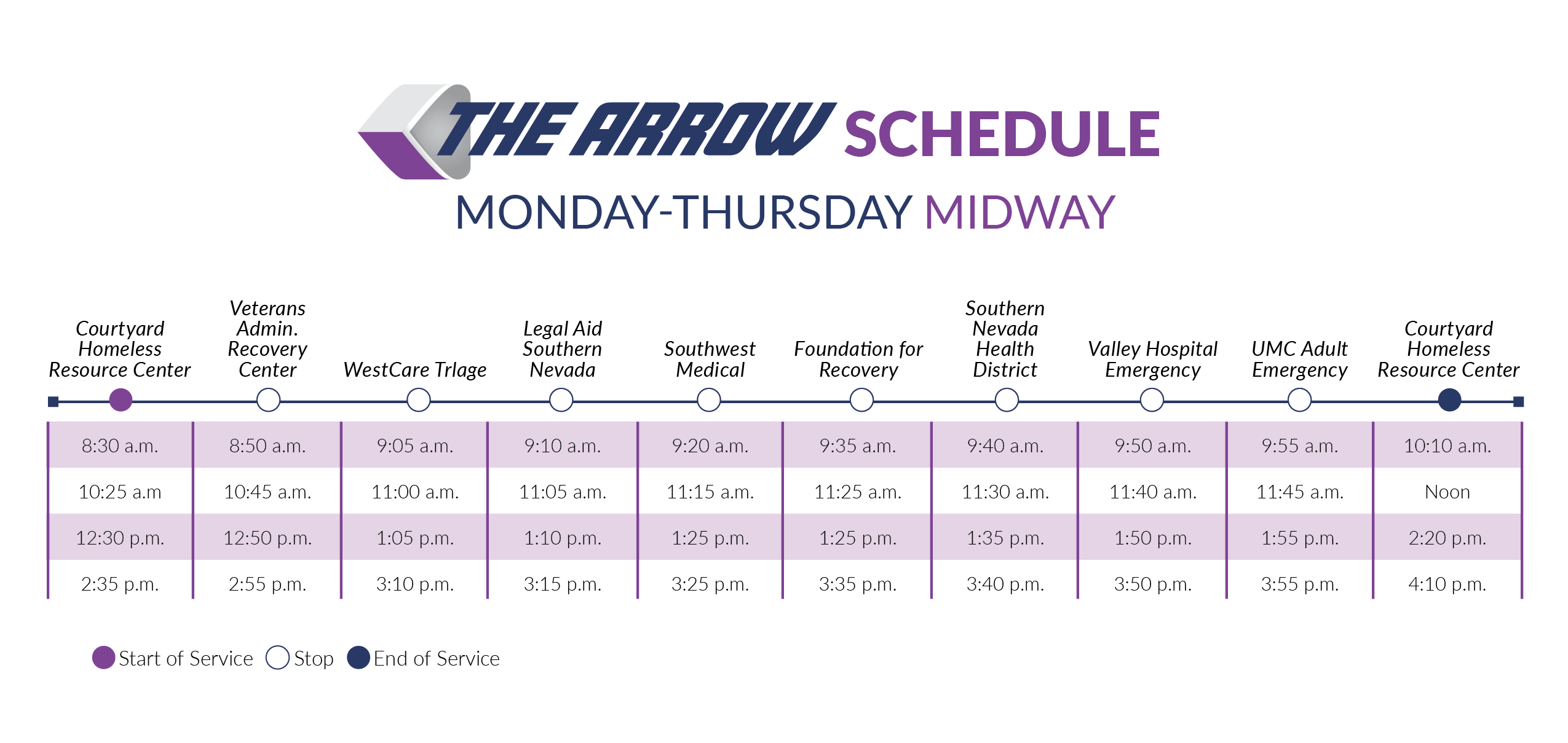 THE ARROW SCHEDULE
MONDAY-THURSDAY MIDWAY

| Courtyard Homeless Resource Center | Veterans Admin. Recovery Center | WestCare Trlage | Legal Aid Southern Nevada | Southwest Medical | Foundation for Recovery | Southern Nevada Health District | Valley Hospital Emergency | UMC Adult Emergency | Courtyard Homeless Resource Center |
|---|---|---|---|---|---|---|---|---|---|
| 8:30 a.m. | 8:50 a.m. | 9:05 a.m. | 9:10 a.m. | 9:20 a.m. | 9:35 a.m. | 9:40 a.m. | 9:50 a.m. | 9:55 a.m. | 10:10 a.m. |
| 10:25 a.m | 10:45 a.m. | 11:00 a.m. | 11:05 a.m. | 11:15 a.m. | 11:25 a.m. | 11:30 a.m. | 11:40 a.m. | 11:45 a.m. | Noon |
| 12:30 p.m. | 12:50 p.m. | 1:05 p.m. | 1:10 p.m. | 1:25 p.m. | 1:25 p.m. | 1:35 p.m. | 1:50 p.m. | 1:55 p.m. | 2:20 p.m. |
| 2:35 p.m. | 2:55 p.m. | 3:10 p.m. | 3:15 p.m. | 3:25 p.m. | 3:35 p.m. | 3:40 p.m. | 3:50 p.m. | 3:55 p.m. | 4:10 p.m. |

Start of Service Stop End of Service